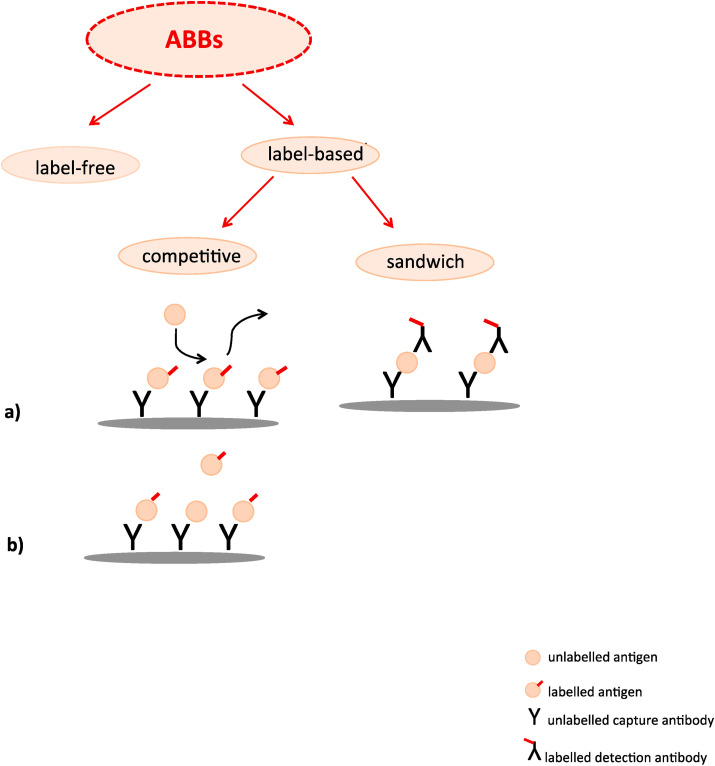 ABBs

label-free

label-based

competitive

sandwich

a)

b)

unlabelled antigen

labelled antigen

unlabelled capture antibody

labelled detection antibody